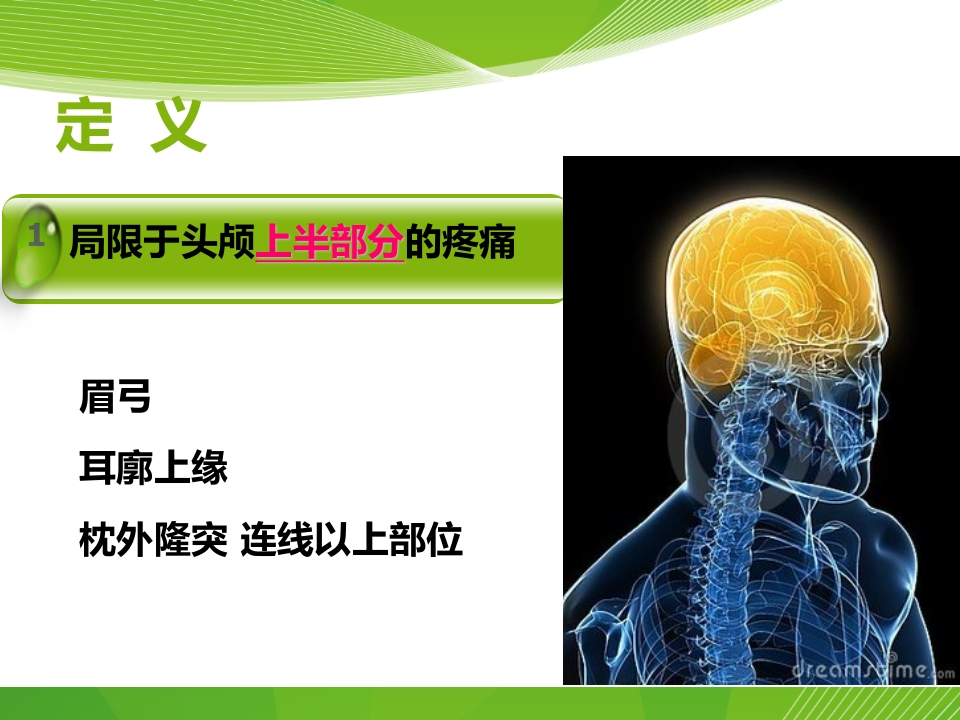 定 义

1 局限于头颅上半部分的疼痛

眉弓

耳廓上缘

枕外隆突 连线以上部位

dreamstime.com